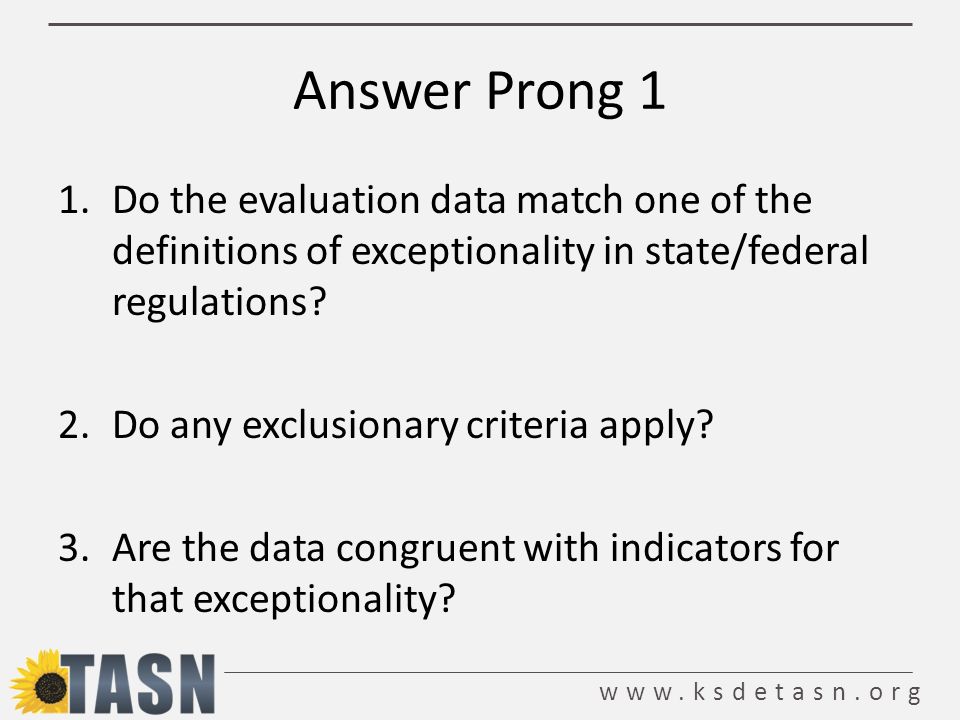 Answer Prong 1

1. Do the evaluation data match one of the definitions of exceptionality in state/federal regulations?

2. Do any exclusionary criteria apply?

3. Are the data congruent with indicators for that exceptionality?

TASN

www.ksdetasn.org